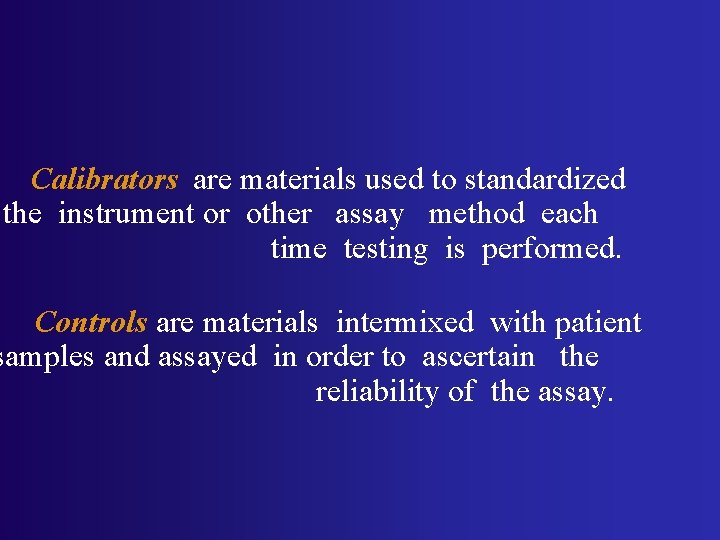 Calibrators are materials used to standardized the instrument or other assay method each time testing is performed.

Controls are materials intermixed with patient samples and assayed in order to ascertain the reliability of the assay.